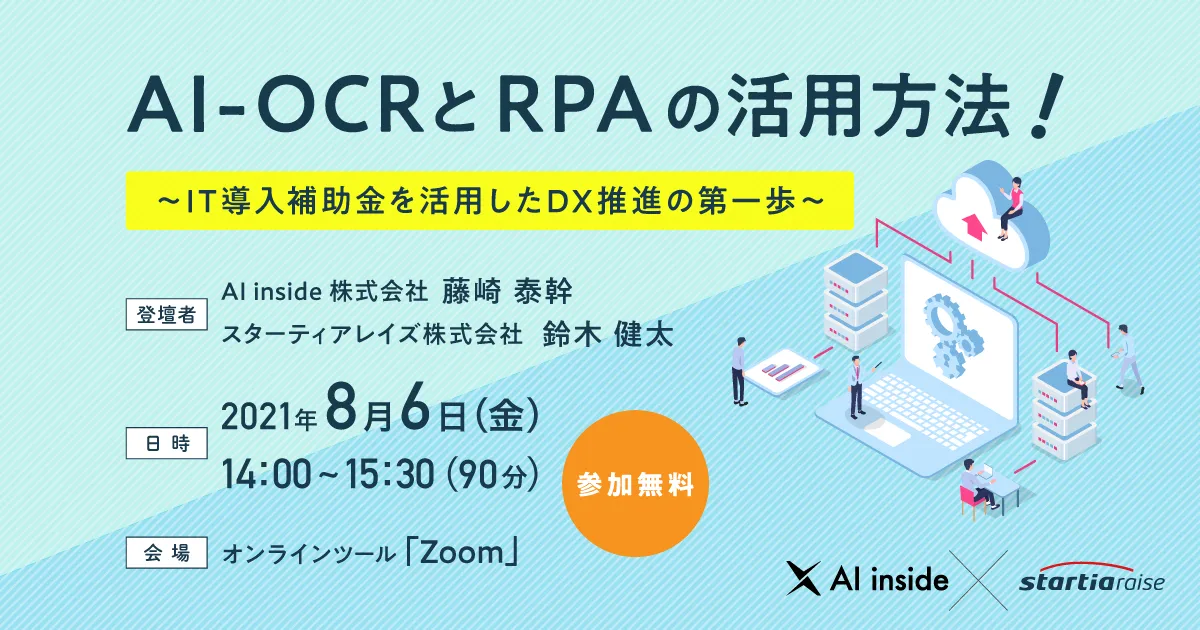 AI-OCRとRPAの活用方法！

～IT導入補助金を活用したDX推進の第一歩～

登壇者 AI inside 株式会社 藤崎 泰幹
スターティアレイズ株式会社 鈴木 健太

日時 2021年8月6日（金）
14:00～15:30（90分）

参加無料

会場 オンラインツール「Zoom」

AI inside

startiaraise